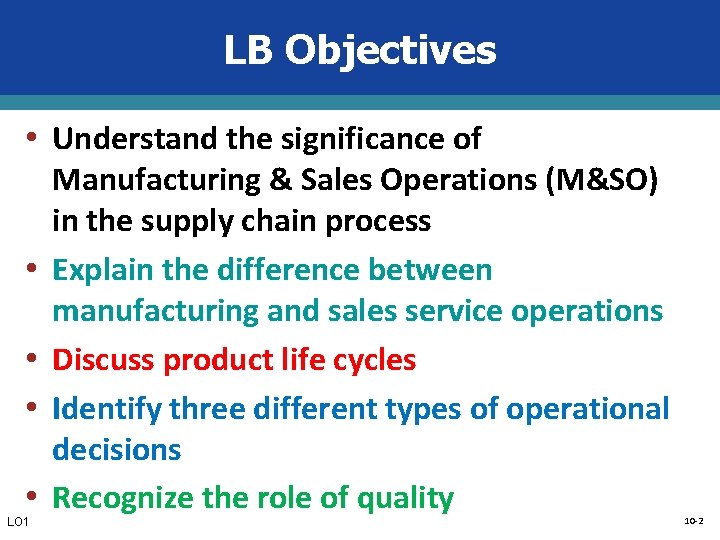 LB Objectives

• Understand the significance of Manufacturing & Sales Operations (M&SO) in the supply chain process
• Explain the difference between manufacturing and sales service operations
• Discuss product life cycles
• Identify three different types of operational decisions
• Recognize the role of quality

LO1

10-2